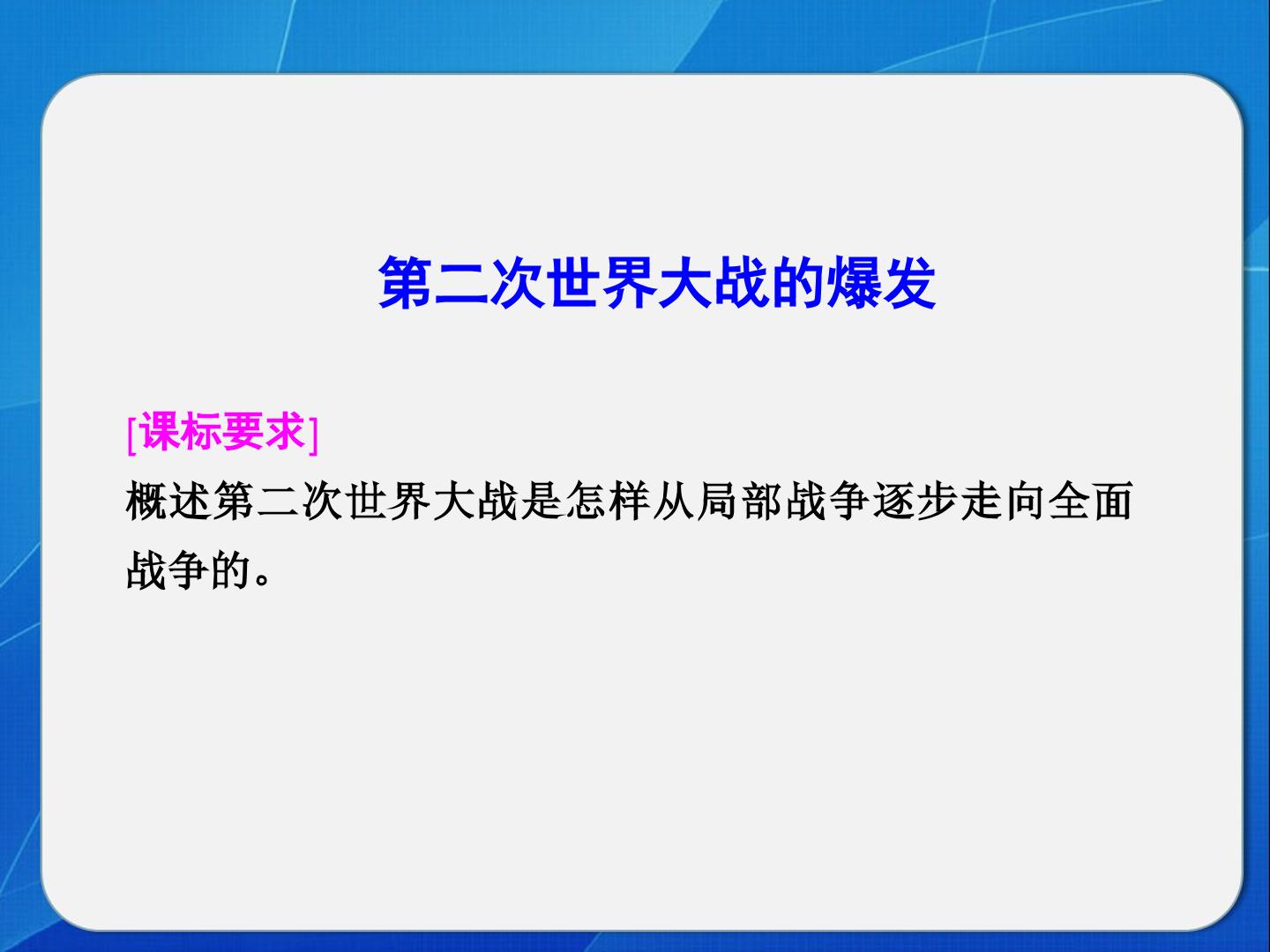 第二次世界大战的爆发

[课标要求]
概述第二次世界大战是怎样从局部战争逐步走向全面战争的。